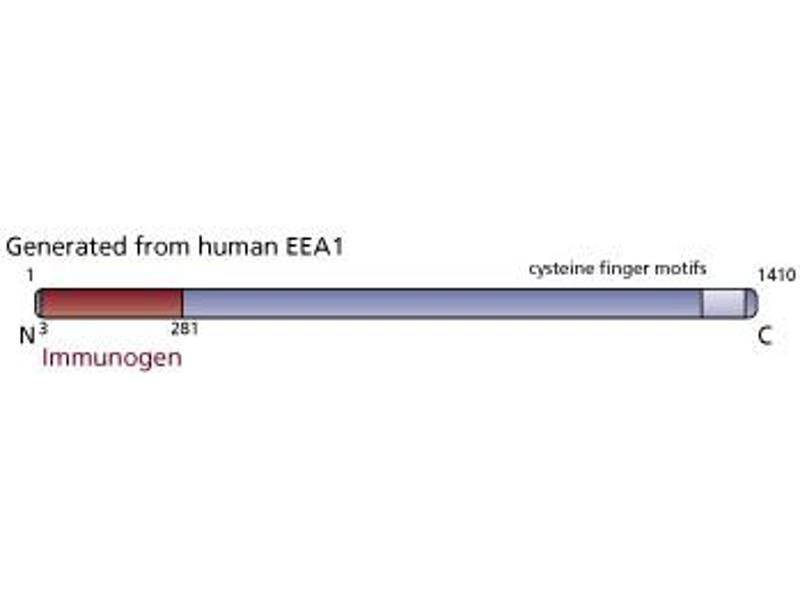 Generated from human EEA1

1

cysteine finger motifs

1410

N

3

281

C

Immunogen